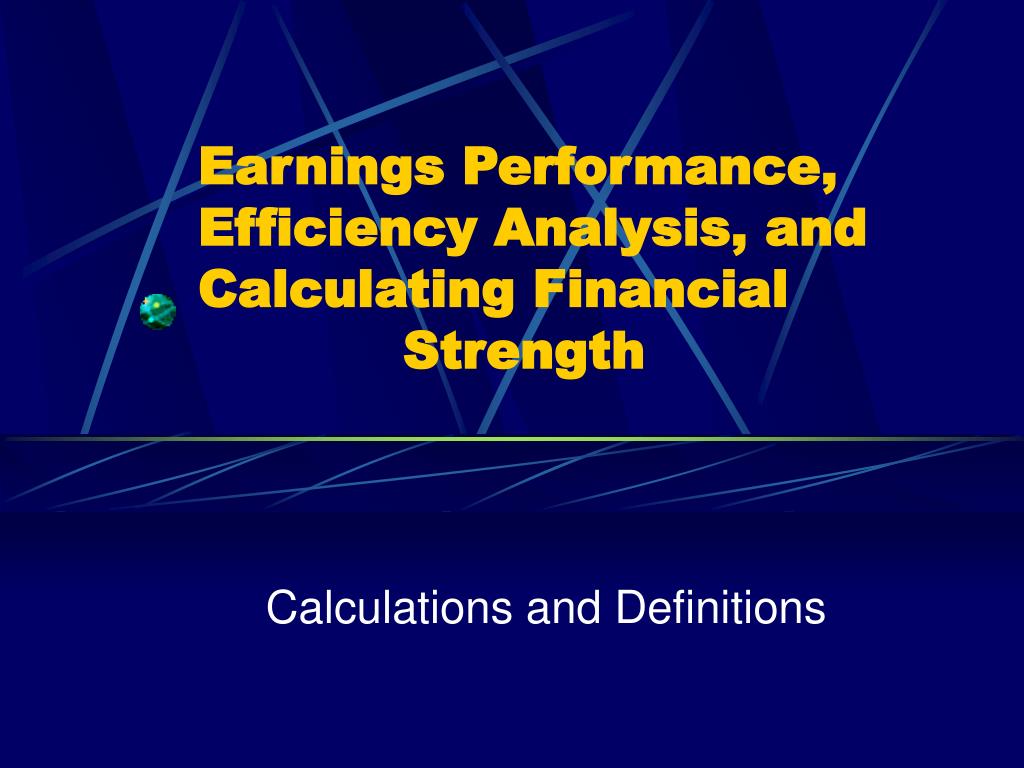 Earnings Performance, Efficiency Analysis, and Calculating Financial Strength

Calculations and Definitions